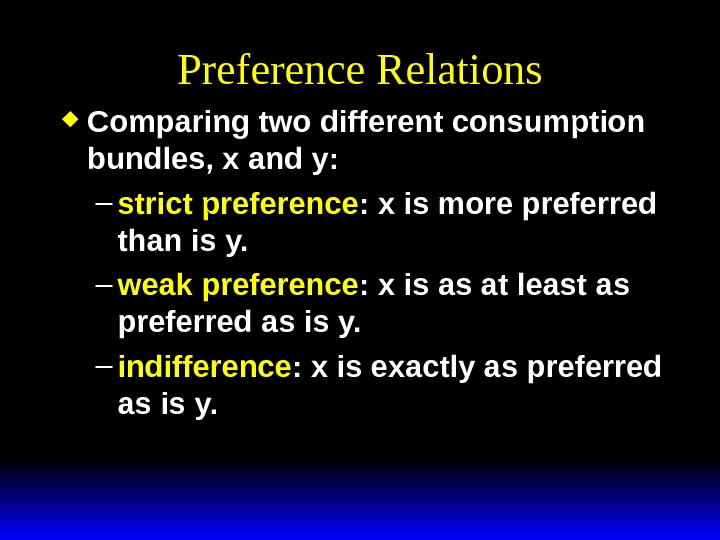 Preference Relations

◆ Comparing two different consumption bundles, x and y:

– strict preference: x is more preferred than is y.

– weak preference: x is as at least as preferred as is y.

– indifference: x is exactly as preferred as is y.